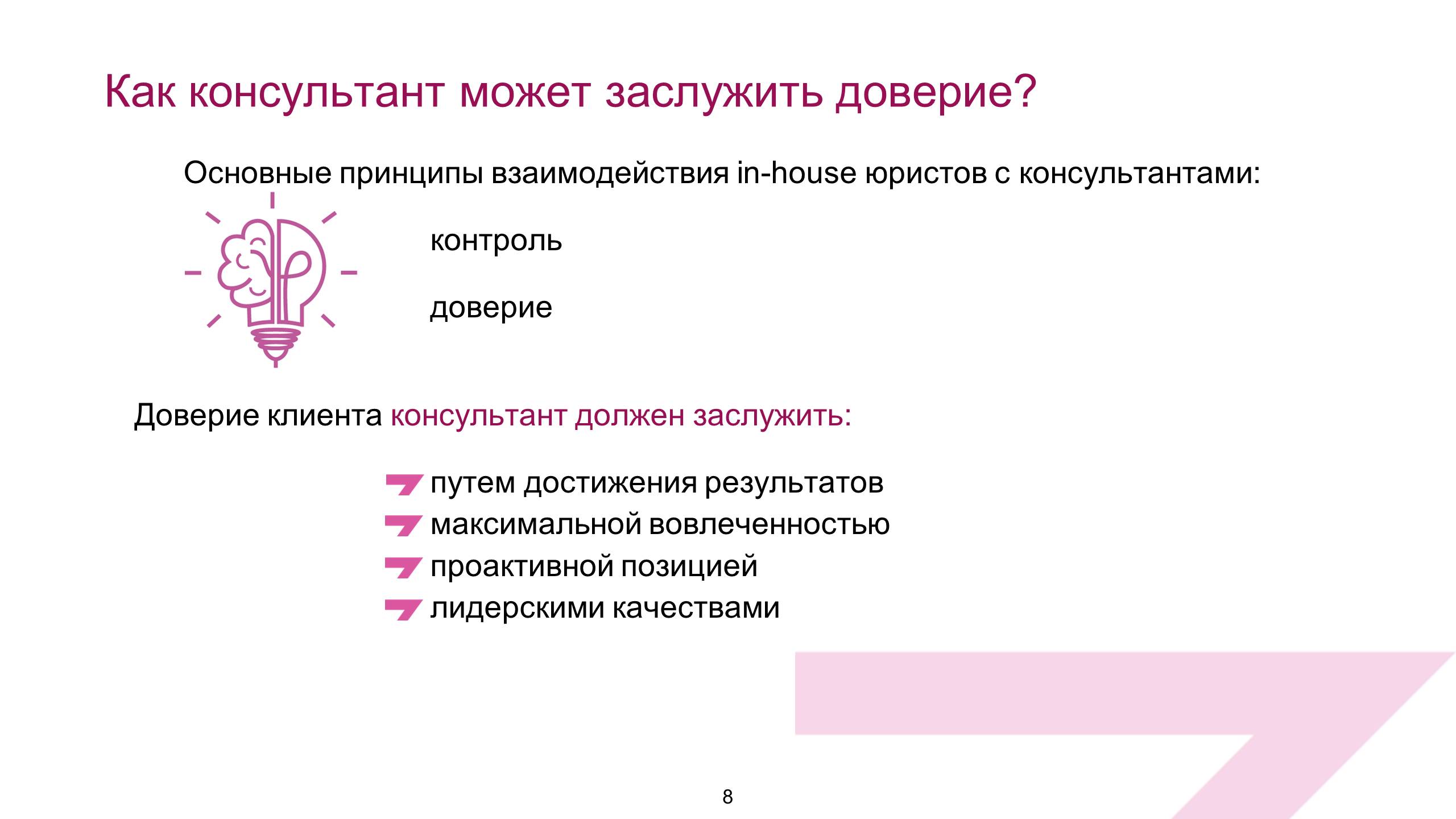 Как консультант может заслужить доверие?

Основные принципы взаимодействия in-house юристов с консультантами:

контроль

доверие

Доверие клиента консультант должен заслужить:

путем достижения результатов
максимальной вовлеченностью
проактивной позицией
лидерскими качествами

8